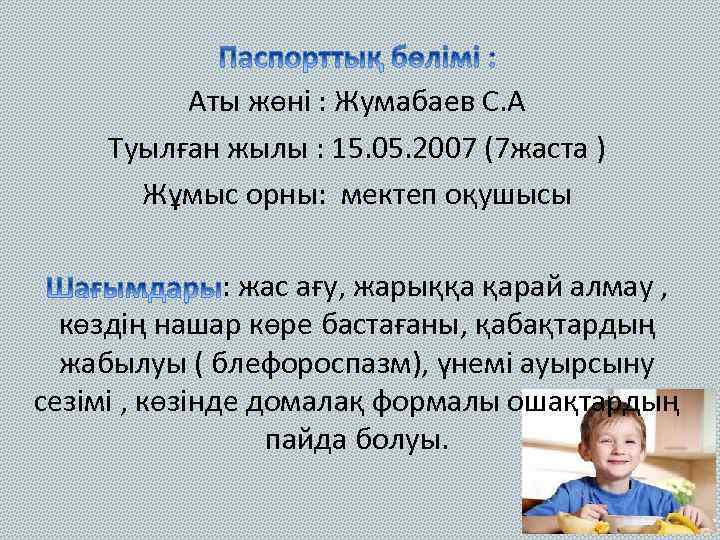 Паспорттық бөлімі :
Аты жөні : Жумабаев С.А
Туылған жылы : 15.05.2007 (7жаста )
Жұмыс орны: мектеп оқушысы

Шағымдары: жас ағу, жарыққа қарай алмау , көздің нашар көре бастағаны, қабақтардың жабылуы ( блефороспазм), үнемі ауырсыну сезімі , көзінде домалақ формалы ошақтардың пайда болуы.